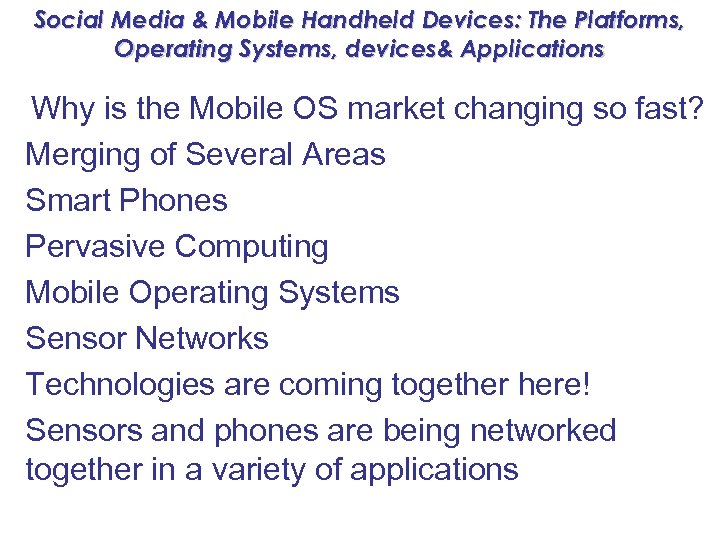 Social Media & Mobile Handheld Devices: The Platforms, Operating Systems, devices& Applications

Why is the Mobile OS market changing so fast?

Merging of Several Areas

Smart Phones

Pervasive Computing

Mobile Operating Systems

Sensor Networks

Technologies are coming together here!

Sensors and phones are being networked together in a variety of applications